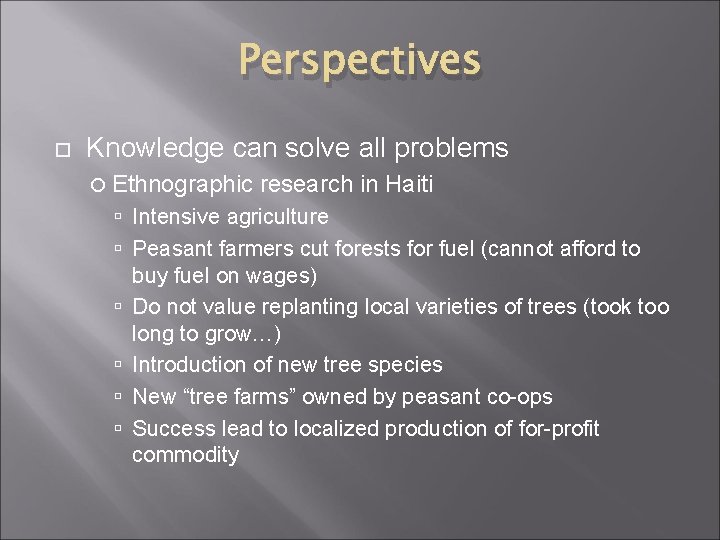 Perspectives

Knowledge can solve all problems

Ethnographic research in Haiti

Intensive agriculture

Peasant farmers cut forests for fuel (cannot afford to buy fuel on wages)

Do not value replanting local varieties of trees (took too long to grow…)

Introduction of new tree species

New “tree farms” owned by peasant co-ops

Success lead to localized production of for-profit commodity